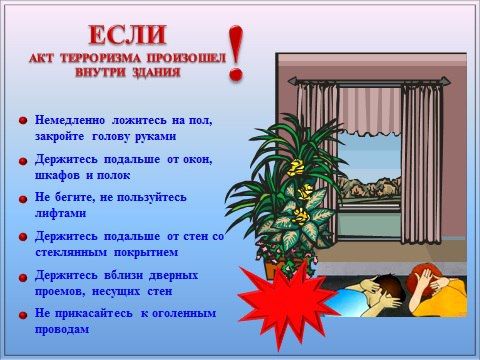 ЕСЛИ
АКТ ТЕРРОРИЗМА ПРОИЗОШЕЛ ВНУТРИ ЗДАНИЯ
!

Немедленно ложитесь на пол, закройте голову руками

Держитесь подальше от окон, шкафов и полок

Не бегите, не пользуйтесь лифтами

Держитесь подальше от стен со стеклянным покрытием

Держитесь вблизи дверных проемов, несущих стен

Не прикасайтесь к оголенным проводам